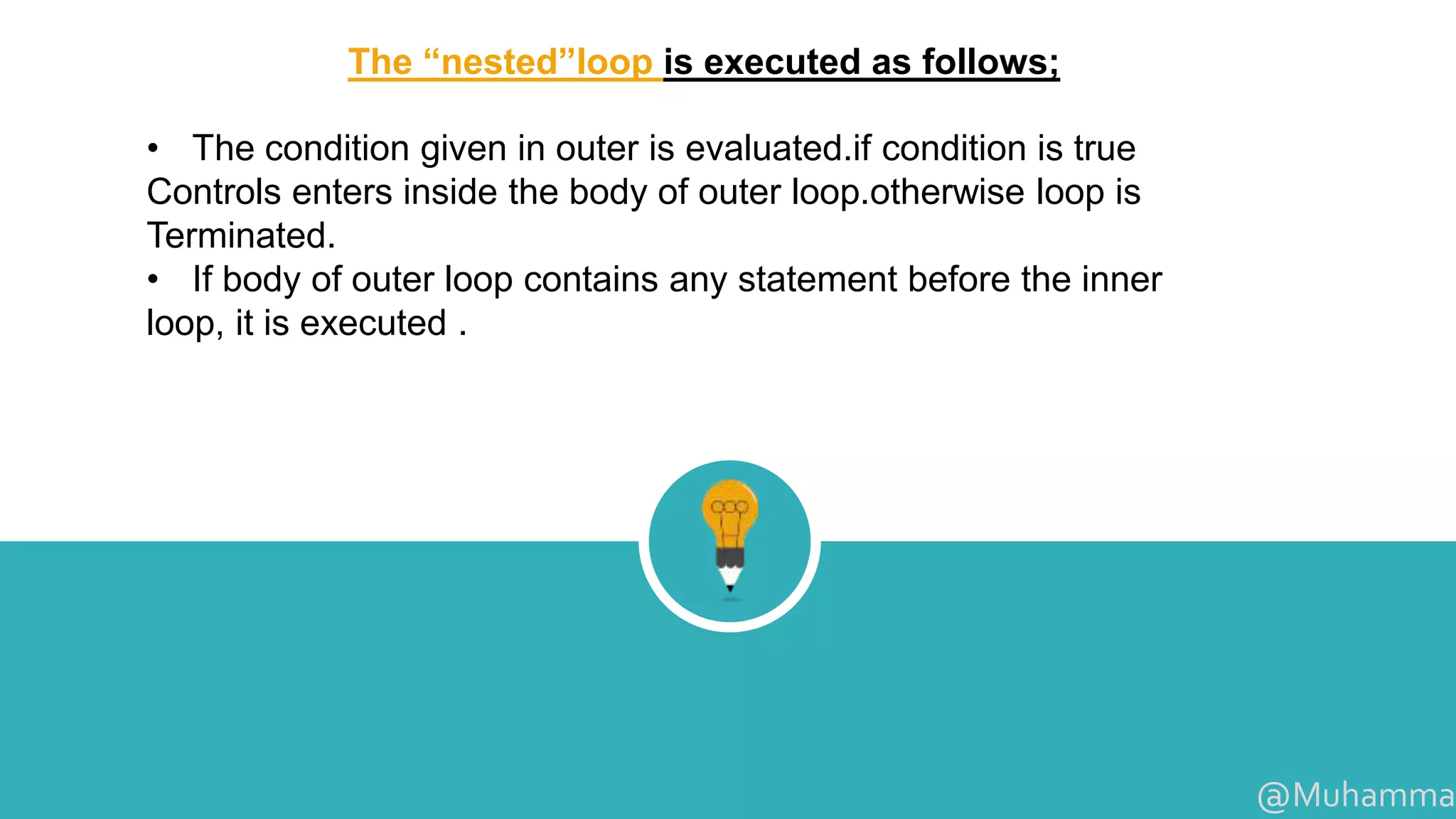 The “nested”loop is executed as follows;

• The condition given in outer is evaluated.if condition is true Controls enters inside the body of outer loop.otherwise loop is Terminated.

• If body of outer loop contains any statement before the inner loop, it is executed .

@Muhamma